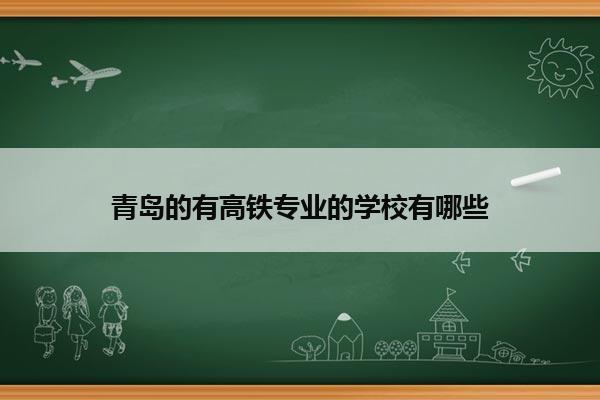 青岛的有高铁专业的学校有哪些